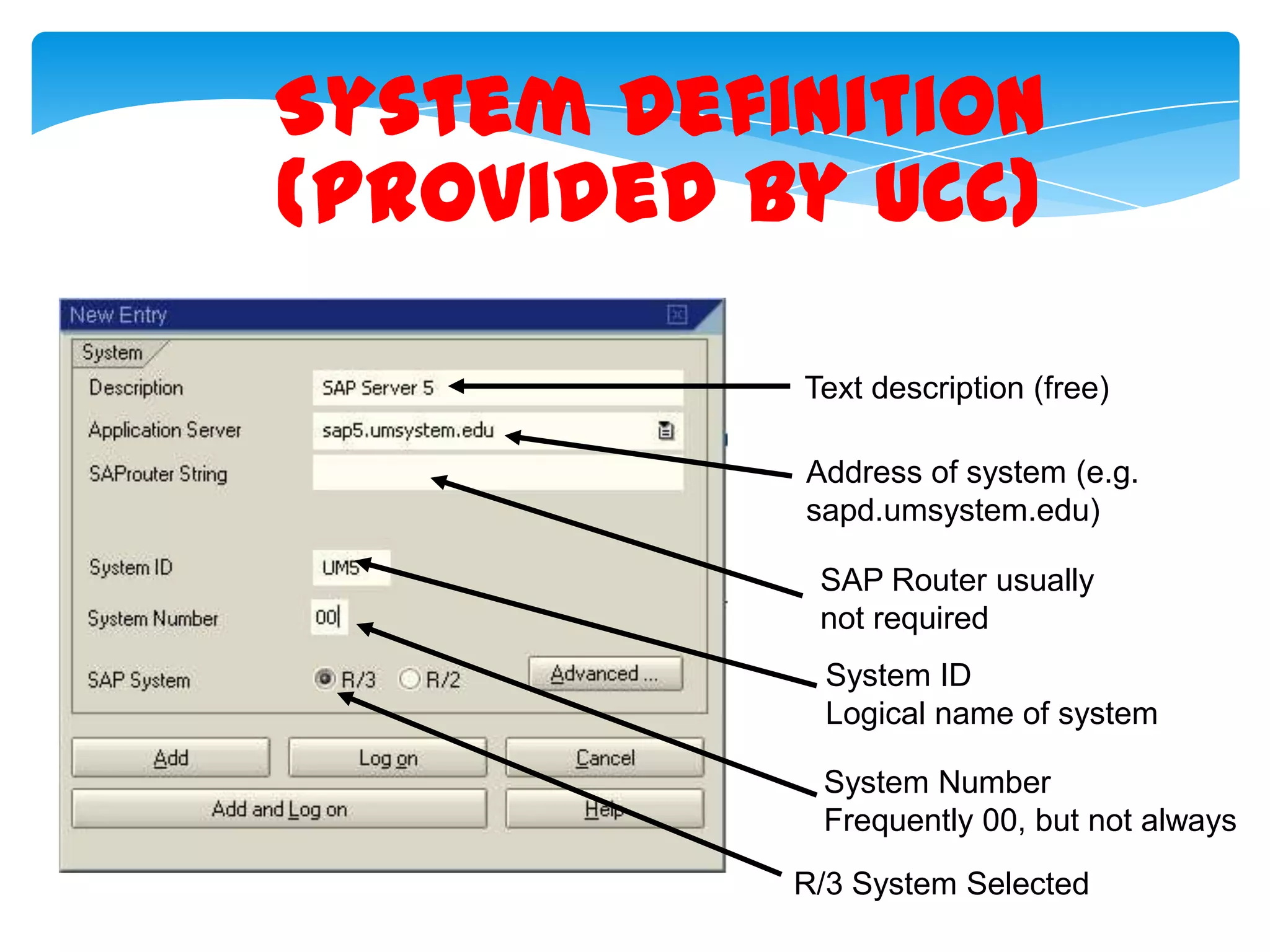 SYSTEM DEFINITION (PROVIDED BY UCC)

New Entry

System

Description SAP Server 5

Application Server sap5.umsystem.edu

SAProuter String

System ID UM5

System Number 00

SAP System R/3 R/2

Advanced ...

Add

Log on

Cancel

Add and Log on

Help

Text description (free)

Address of system (e.g. sapd.umsystem.edu)

SAP Router usually not required

System ID
Logical name of system

System Number
Frequently 00, but not always

R/3 System Selected